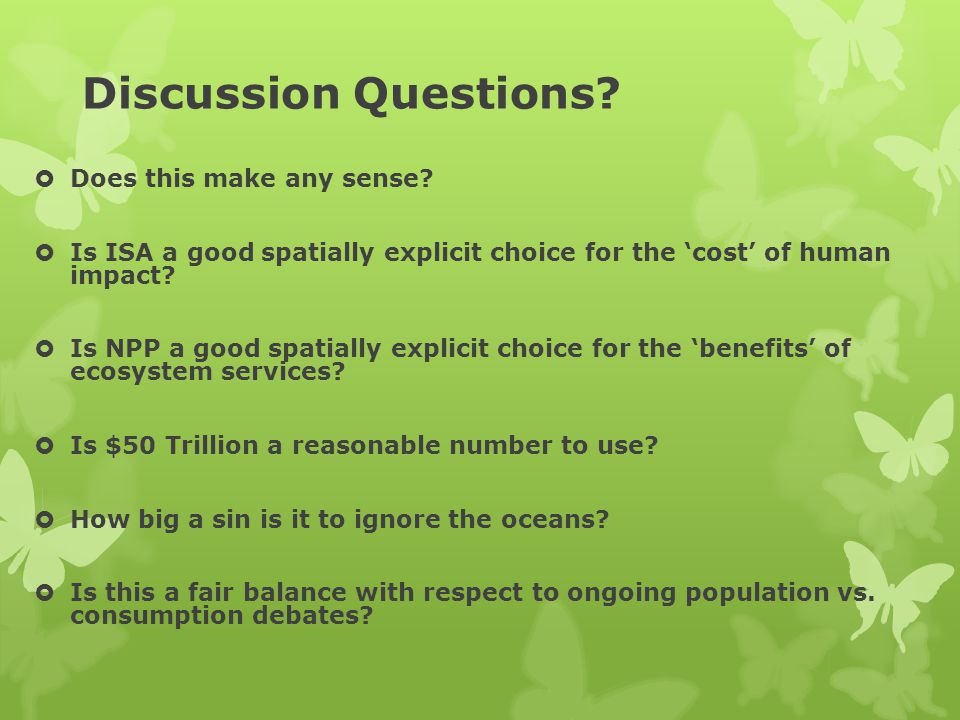 Discussion Questions?

Does this make any sense?

Is ISA a good spatially explicit choice for the ‘cost’ of human impact?

Is NPP a good spatially explicit choice for the ‘benefits’ of ecosystem services?

Is \$50 Trillion a reasonable number to use?

How big a sin is it to ignore the oceans?

Is this a fair balance with respect to ongoing population vs. consumption debates?